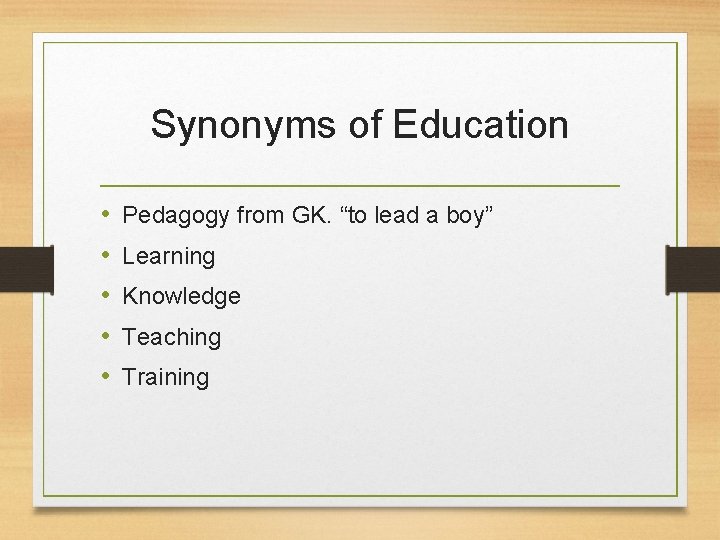 Synonyms of Education

• Pedagogy from GK. “to lead a boy”
• Learning
• Knowledge
• Teaching
• Training